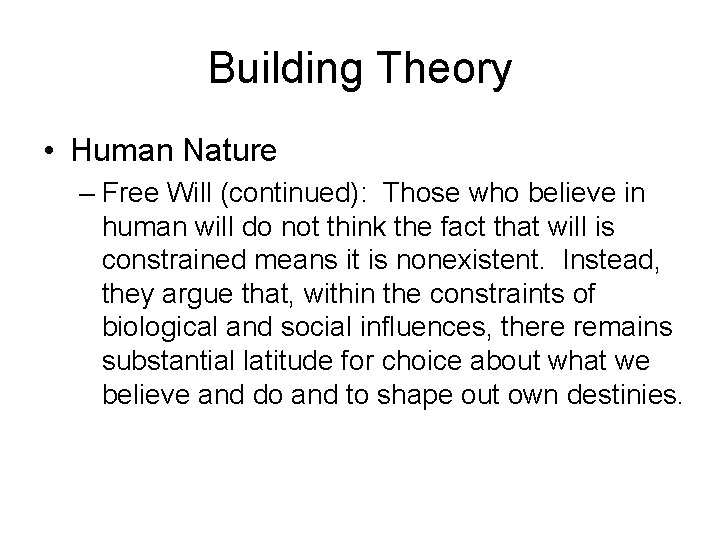 Building Theory

• Human Nature

– Free Will (continued): Those who believe in human will do not think the fact that will is constrained means it is nonexistent. Instead, they argue that, within the constraints of biological and social influences, there remains substantial latitude for choice about what we believe and do and to shape out own destinies.